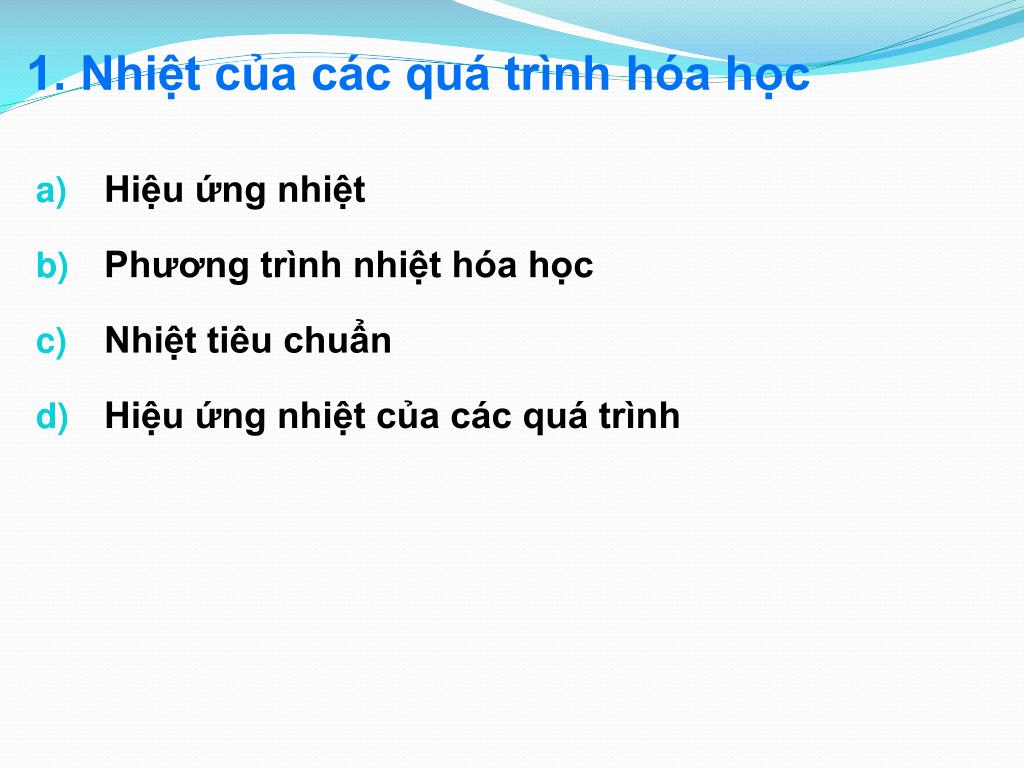 1. Nhiệt của các quá trình hóa học

a) Hiệu ứng nhiệt

b) Phương trình nhiệt hóa học

c) Nhiệt tiêu chuẩn

d) Hiệu ứng nhiệt của các quá trình